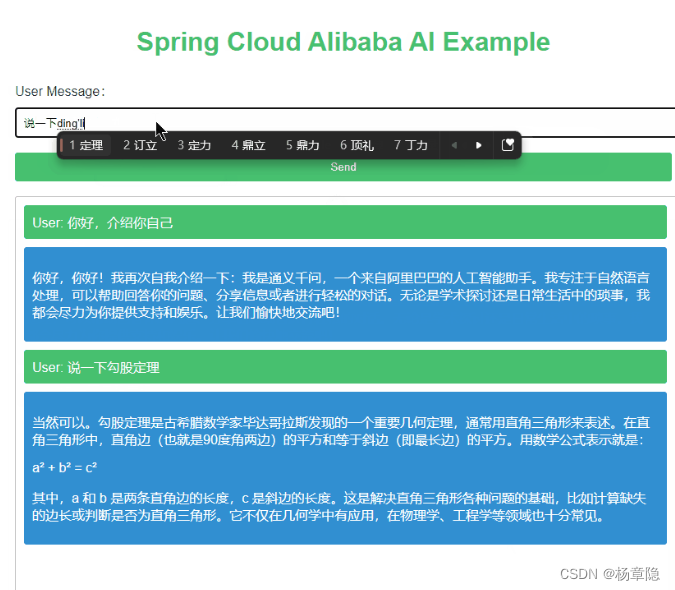 Spring Cloud Alibaba AI Example

User Message:

说一下ding'li

1 定理 2 订立 3 定力 4 鼎立 5 鼎力 6 顶礼 7 丁力

Send

User: 你好，介绍你自己

你好，你好！我再次自我介绍一下：我是通义千问，一个来自阿里巴巴的人工智能助手。我专注于自然语言处理，可以帮助回答你的问题、分享信息或者进行轻松的对话。无论是学术探讨还是日常生活中的琐事，我都会尽力为你提供支持和娱乐。让我们愉快地交流吧！

User: 说一下勾股定理

当然可以。勾股定理是古希腊数学家毕达哥拉斯发现的一个重要几何定理，通常用直角三角形来表述。在直角三角形中，直角边（也就是90度角两边）的平方和等于斜边（即最长边）的平方。用数学公式表示就是：

$a^2 + b^2 = c^2$

其中，a 和 b 是两条直角边的长度，c 是斜边的长度。这是解决直角三角形各种问题的基础，比如计算缺失的边长或判断是否为直角三角形。它不仅在几何学中有应用，在物理学、工程学等领域也十分常见。

CSDN @杨章隐